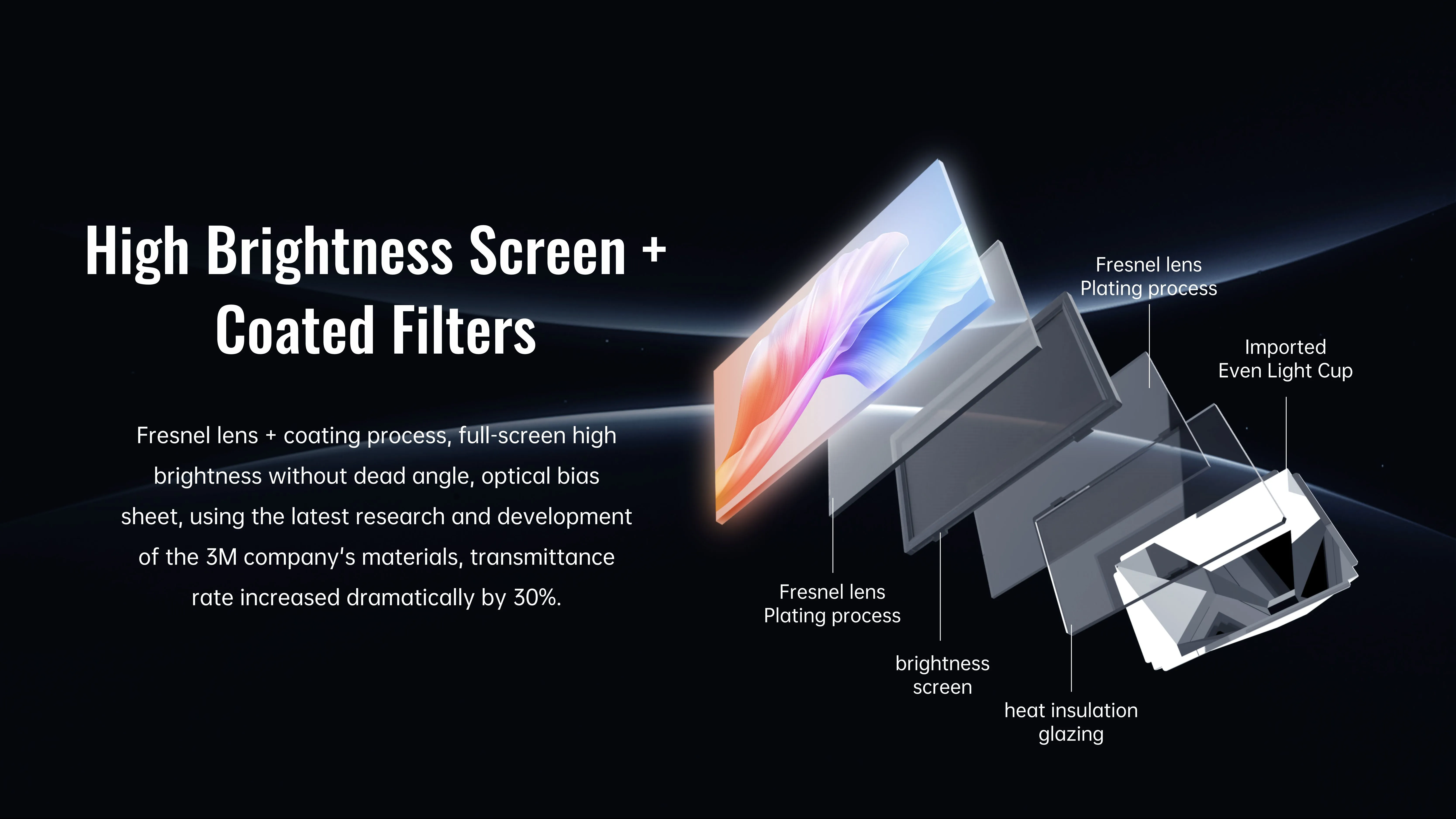 High Brightness Screen + Coated Filters

Fresnel lens + coating process, full-screen high brightness without dead angle, optical bias sheet, using the latest research and development of the 3M company's materials, transmittance rate increased dramatically by 30%.

Fresnel lens
Plating process

Imported
Even Light Cup

Fresnel lens
Plating process

brightness
screen

heat insulation
glazing